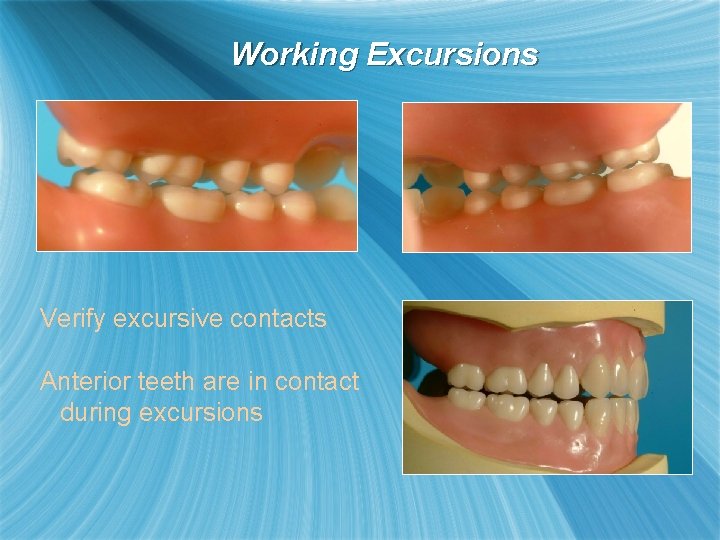 Working Excursions

Verify excursive contacts

Anterior teeth are in contact during excursions